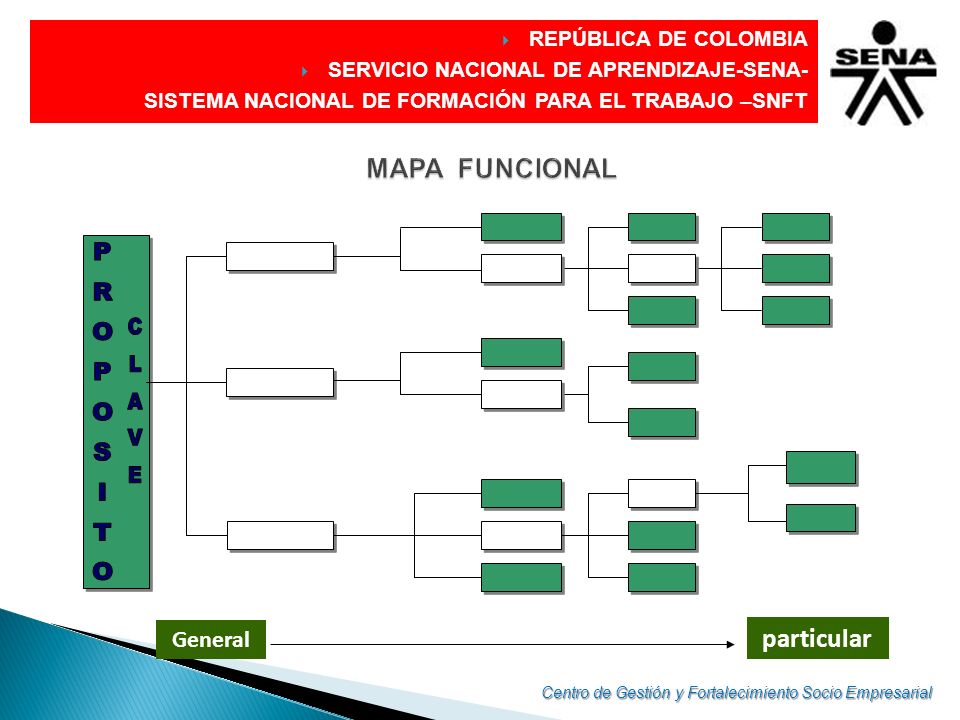 REPÚBLICA DE COLOMBIA
SERVICIO NACIONAL DE APRENDIZAJE-SENA-
SISTEMA NACIONAL DE FORMACIÓN PARA EL TRABAJO –SNFT

SENA

MAPA FUNCIONAL

PROPOSITO
CLAVE

General
particular

Centro de Gestión y Fortalecimiento Socio Empresarial